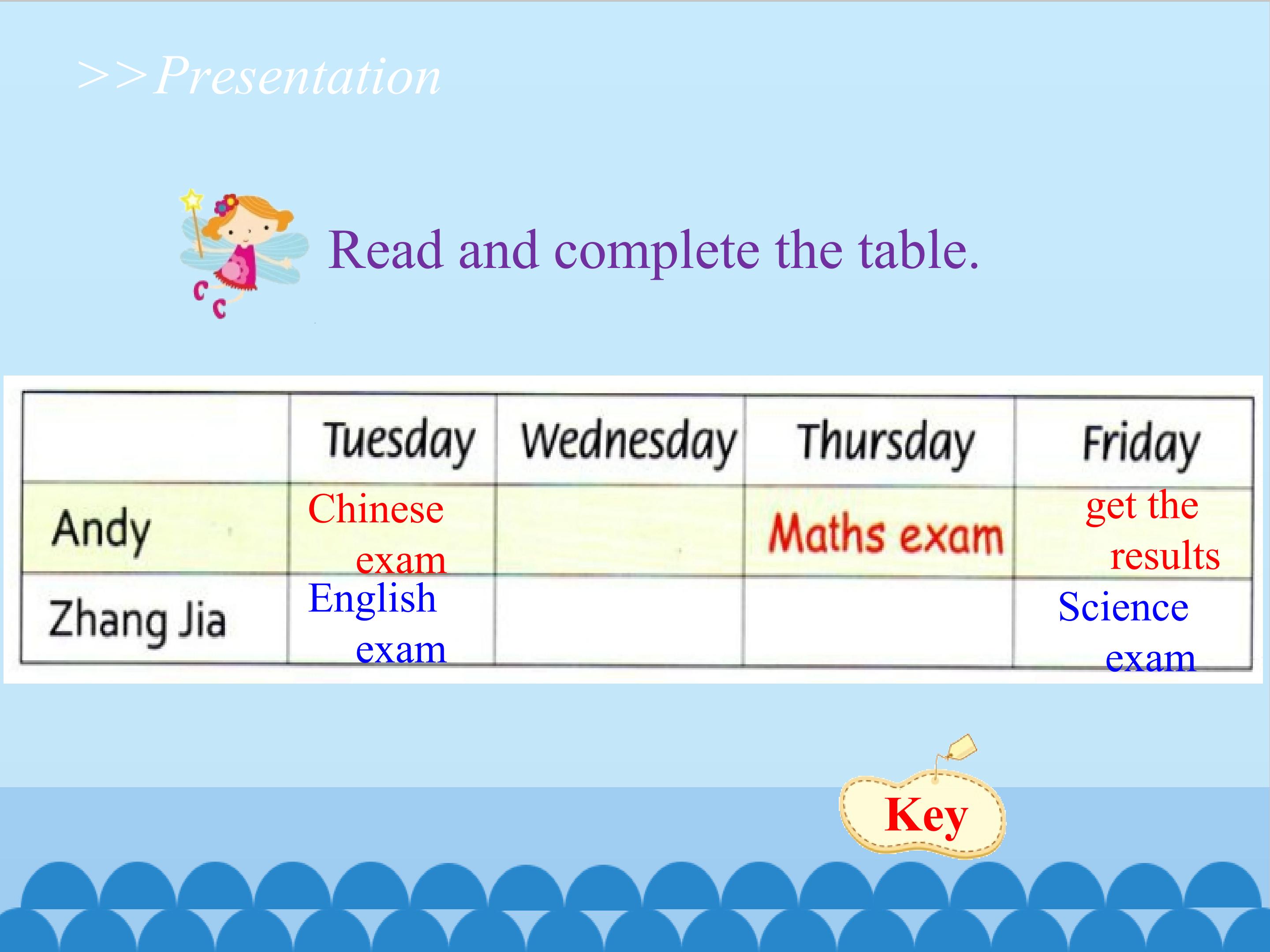 >>Presentation

Read and complete the table.

| | Tuesday | Wednesday | Thursday | Friday |
|---|---|---|---|---|
| Andy | Chinese exam | | Maths exam | get the results |
| Zhang Jia | English exam | | | Science exam |

Key